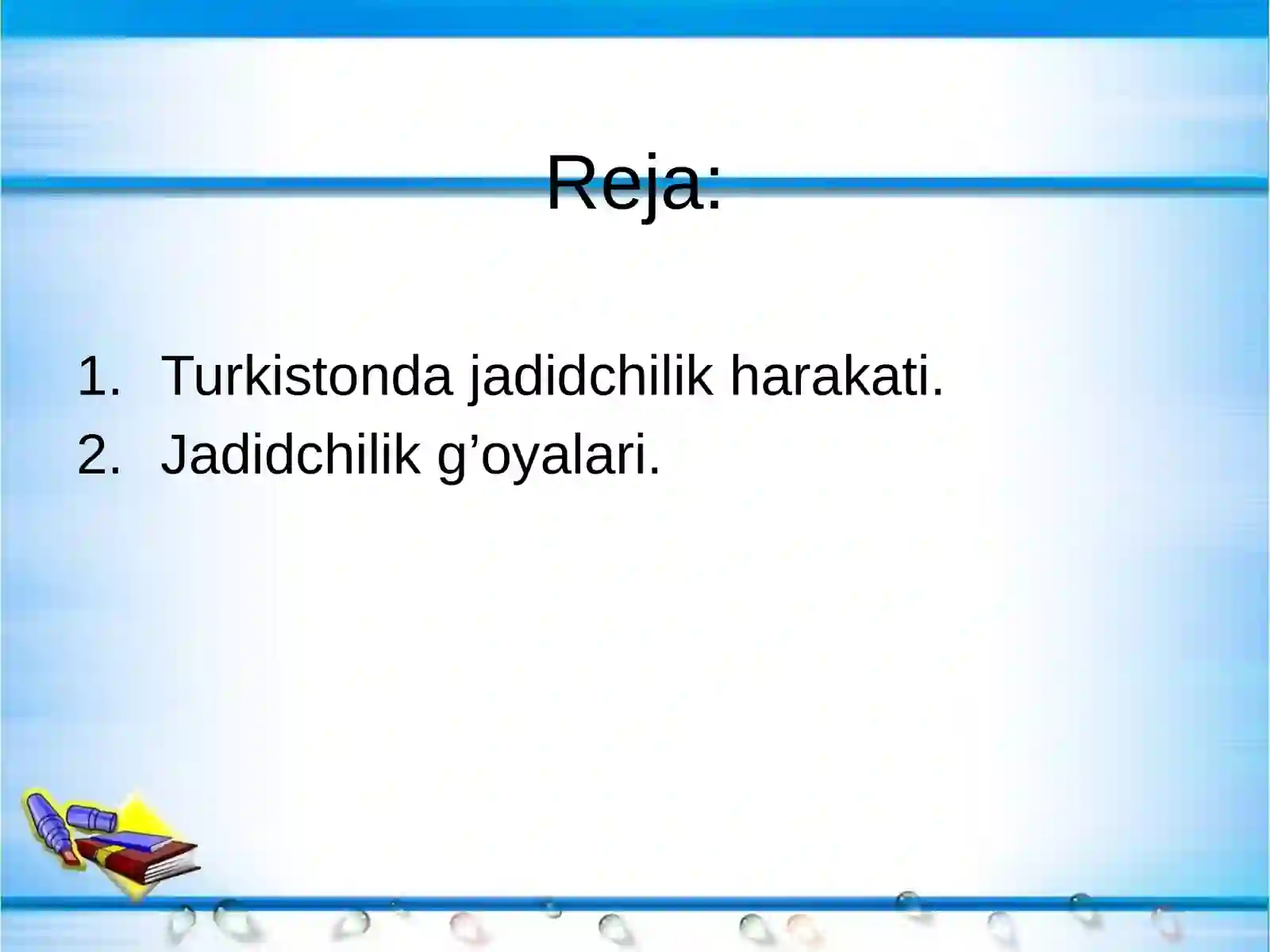 Reja:

1. Turkistonda jadidchilik harakati.
2. Jadidchilik g’oyalari.